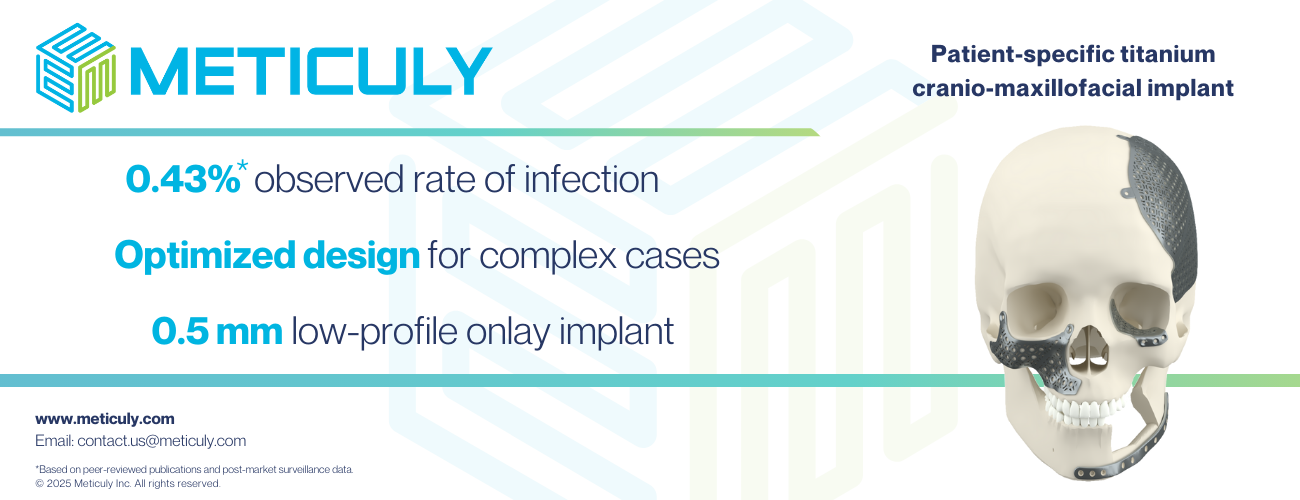 METICULY

Patient-specific titanium cranio-maxillofacial implant

0.43%* observed rate of infection

Optimized design for complex cases

0.5 mm low-profile onlay implant

www.meticuly.com
Email: contact.us@meticuly.com

*Based on peer-reviewed publications and post-market surveillance data.
© 2025 Meticuly Inc. All rights reserved.